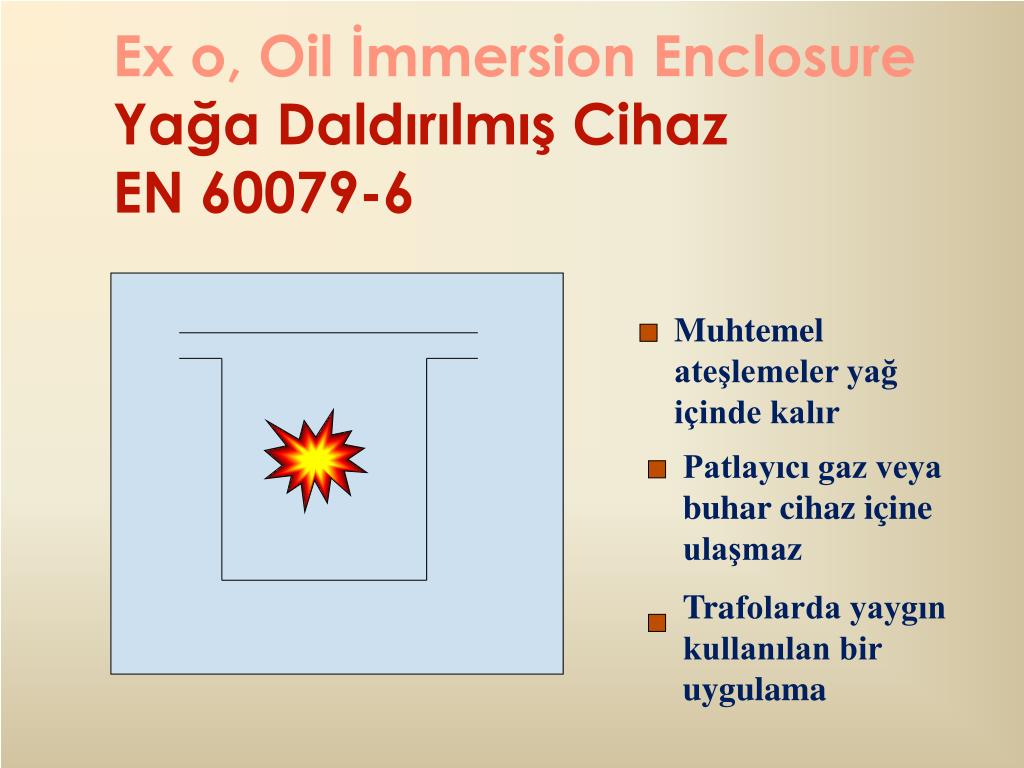 Ex o, Oil İmmersion Enclosure
Yağa Daldırılmış Cihaz
EN 60079-6

Muhtemel ateşlemeler yağ içinde kalır

Patlayıcı gaz veya buhar cihaz içine ulaşmaz

Trafolarda yaygın kullanılan bir uygulama